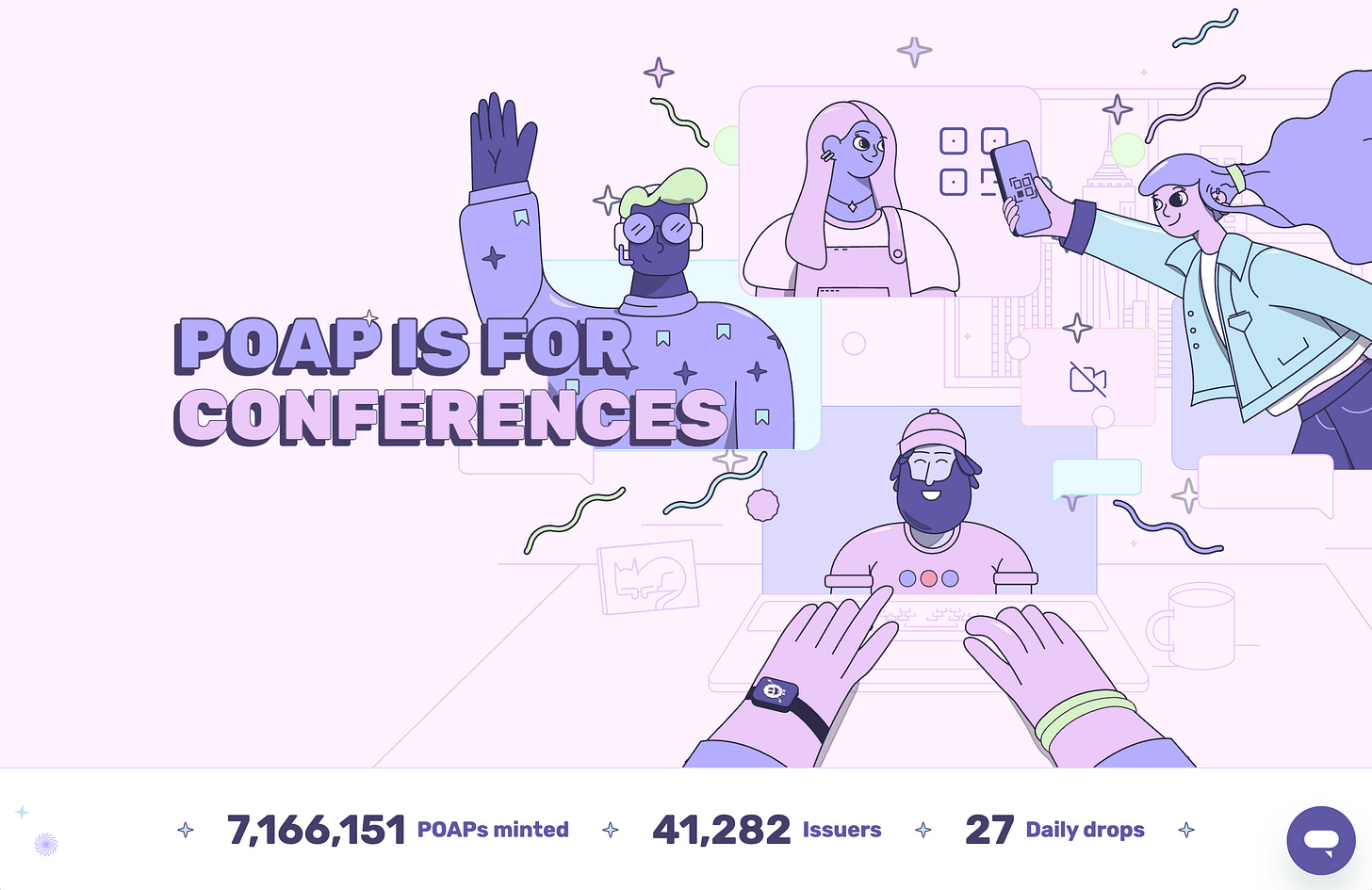 POAP IS FOR CONFERENCES

7,166,151 POAPs minted 41,282 Issuers 27 Daily drops